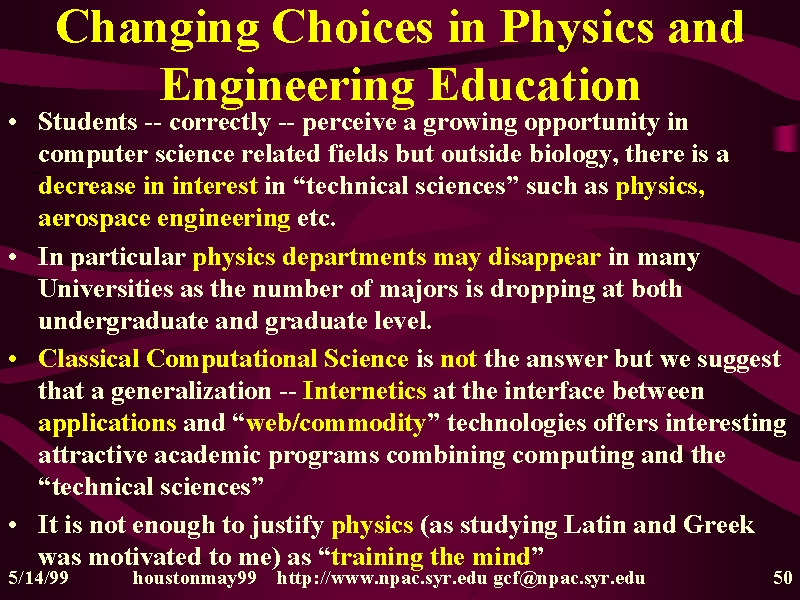 Changing Choices in Physics and Engineering Education

• Students -- correctly -- perceive a growing opportunity in computer science related fields but outside biology, there is a decrease in interest in “technical sciences” such as physics, aerospace engineering etc.

• In particular physics departments may disappear in many Universities as the number of majors is dropping at both undergraduate and graduate level.

• Classical Computational Science is not the answer but we suggest that a generalization -- Internetics at the interface between applications and “web/commodity” technologies offers interesting attractive academic programs combining computing and the “technical sciences”

• It is not enough to justify physics (as studying Latin and Greek was motivated to me) as “training the mind”

5/14/99 houstonmay99 http://www.npac.syr.edu gcf@npac.syr.edu 50